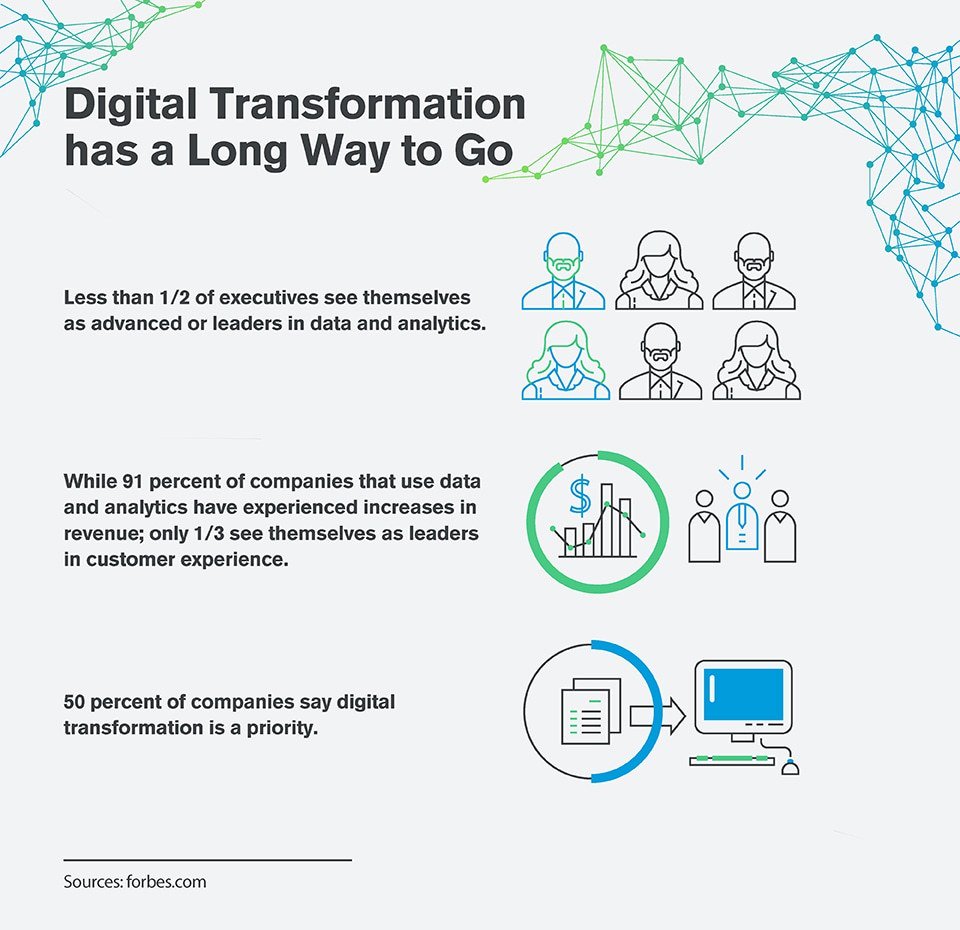 Digital Transformation has a Long Way to Go

Less than 1/2 of executives see themselves as advanced or leaders in data and analytics.

While 91 percent of companies that use data and analytics have experienced increases in revenue; only 1/3 see themselves as leaders in customer experience.

$

50 percent of companies say digital transformation is a priority.

Sources: forbes.com